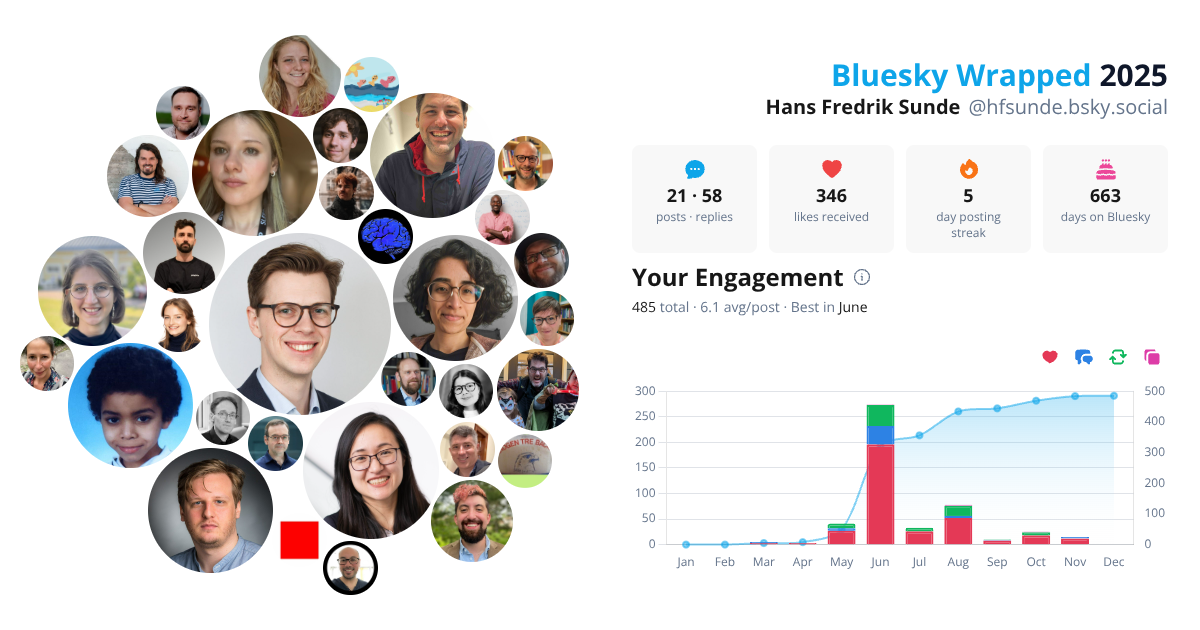 Bluesky Wrapped 2025
Hans Fredrik Sunde @hfsunde.bsky.social

21 · 58
posts · replies

346
likes received

5
day posting streak

663
days on Bluesky

Your Engagement

485 total · 6.1 avg/post · Best in June

300
250
200
150
100
50
0

500
400
300
200
100
0

Jan Feb Mar Apr May Jun Jul Aug Sep Oct Nov Dec